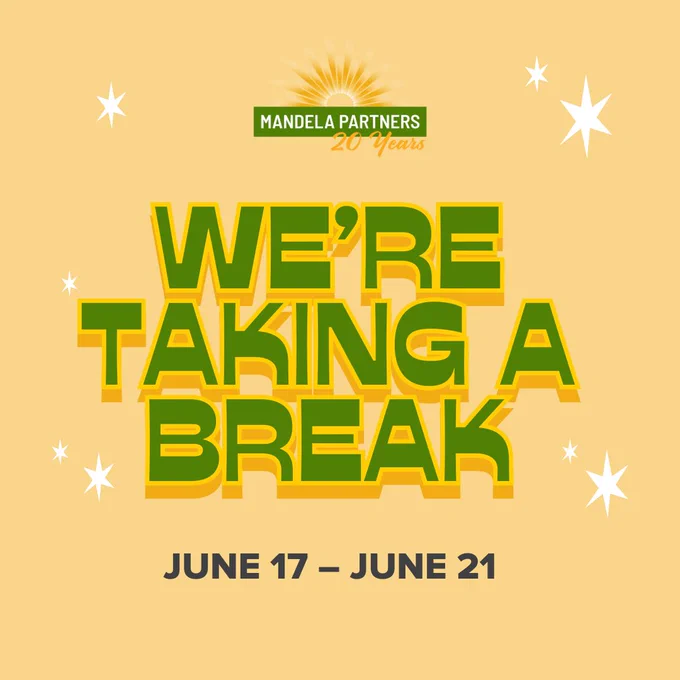 MANDELA PARTNERS
20 Years

WE'RE TAKING A BREAK

JUNE 17 – JUNE 21